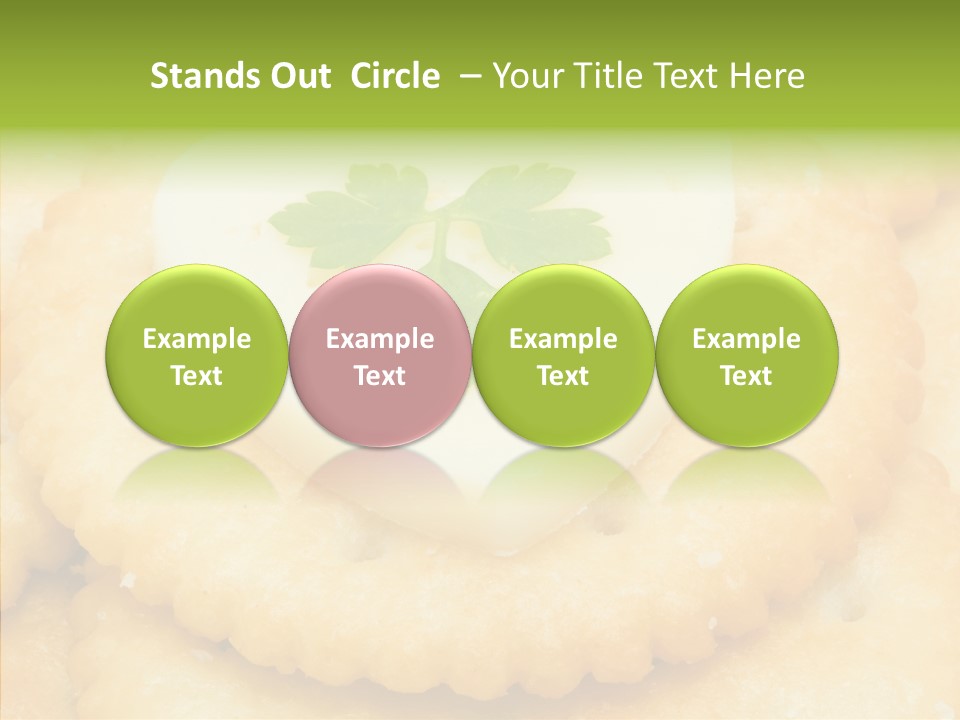 Stands Out Circle – Your Title Text Here

Example Text

Example Text

Example Text

Example Text